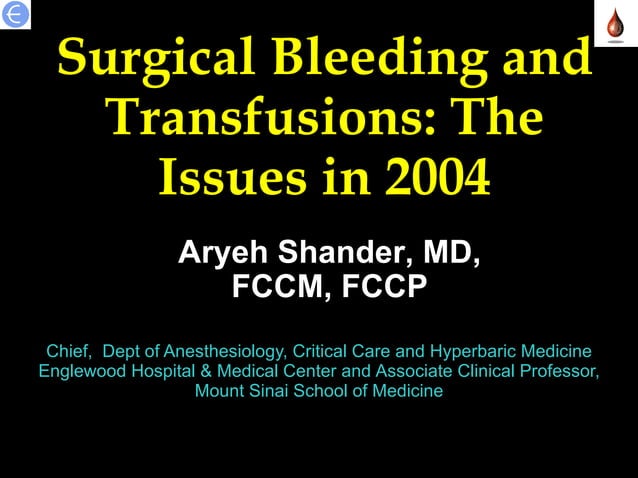 Surgical Bleeding and Transfusions: The Issues in 2004

Aryeh Shander, MD, FCCM, FCCP

Chief, Dept of Anesthesiology, Critical Care and Hyperbaric Medicine Englewood Hospital & Medical Center and Associate Clinical Professor, Mount Sinai School of Medicine